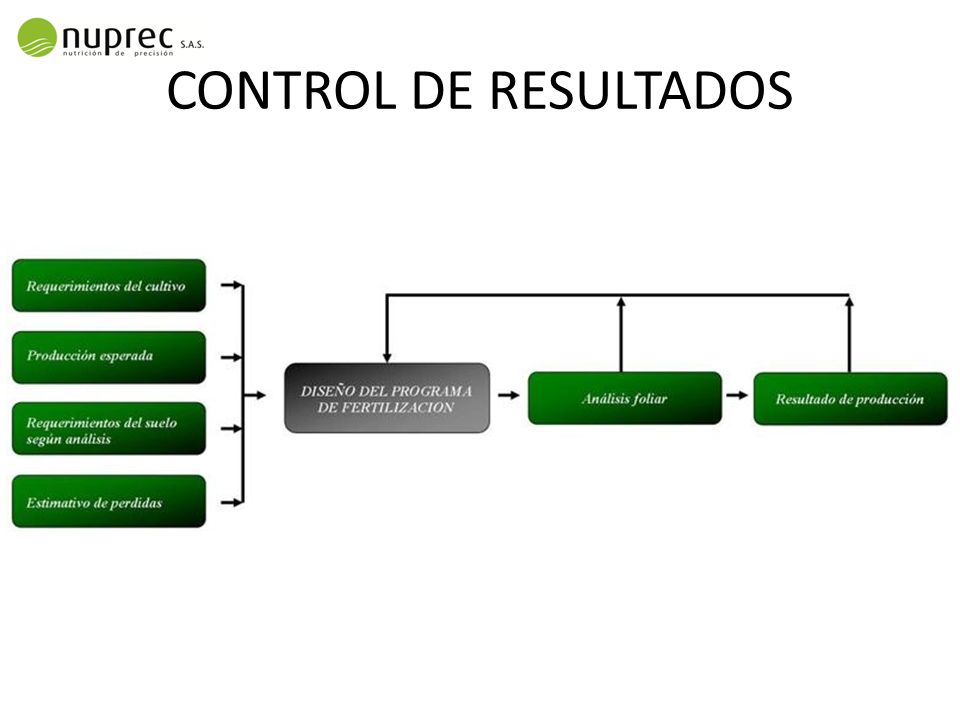 nuprec S.A.S.
nutrición de precisión

CONTROL DE RESULTADOS

Requerimientos del cultivo

Producción esperada

Requerimientos del suelo según análisis

Estimativo de perdidas

DISEÑO DEL PROGRAMA DE FERTILIZACION

Análisis foliar

Resultado de producción